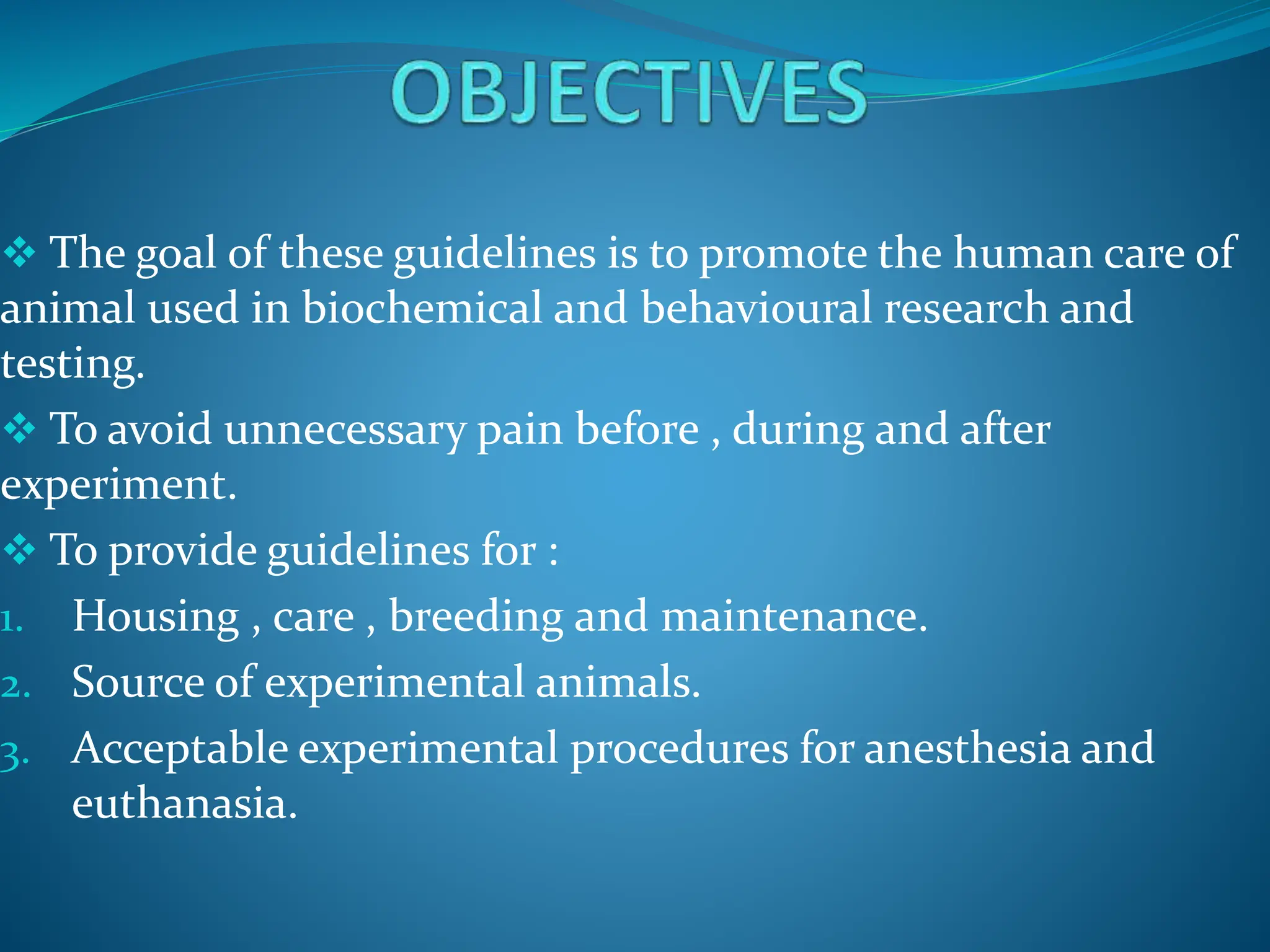 OBJECTIVES

❖ The goal of these guidelines is to promote the human care of animal used in biochemical and behavioural research and testing.

❖ To avoid unnecessary pain before , during and after experiment.

❖ To provide guidelines for :

1. Housing , care , breeding and maintenance.
2. Source of experimental animals.
3. Acceptable experimental procedures for anesthesia and euthanasia.